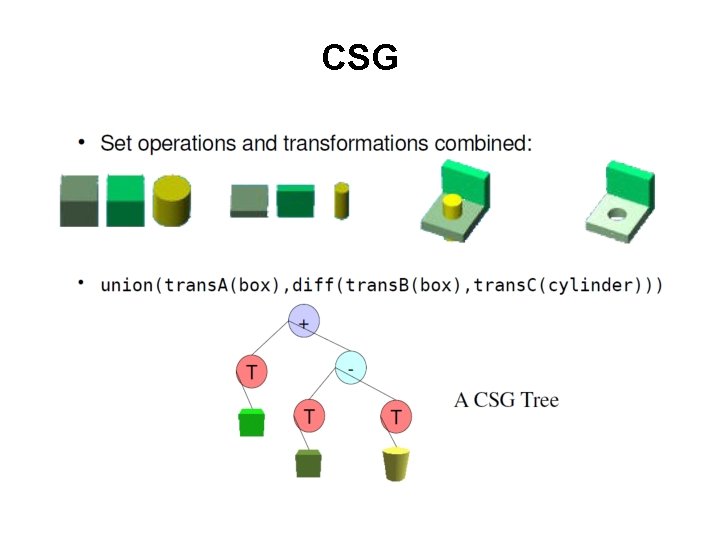 CSG

• Set operations and transformations combined:

• union(transA(box),diff(transB(box),transC(cylinder)))

+
T
-
T
T

A CSG Tree